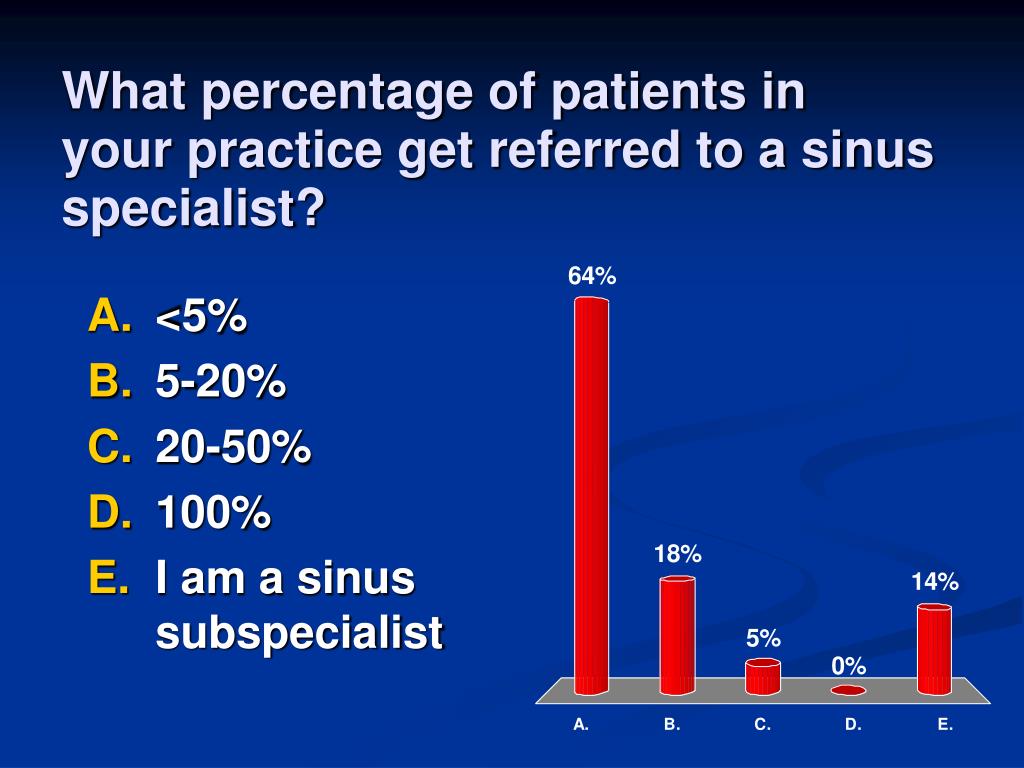 What percentage of patients in your practice get referred to a sinus specialist?

A. <5%
B. 5-20%
C. 20-50%
D. 100%
E. I am a sinus subspecialist

64%
18%
5%
0%
14%

A.
B.
C.
D.
E.